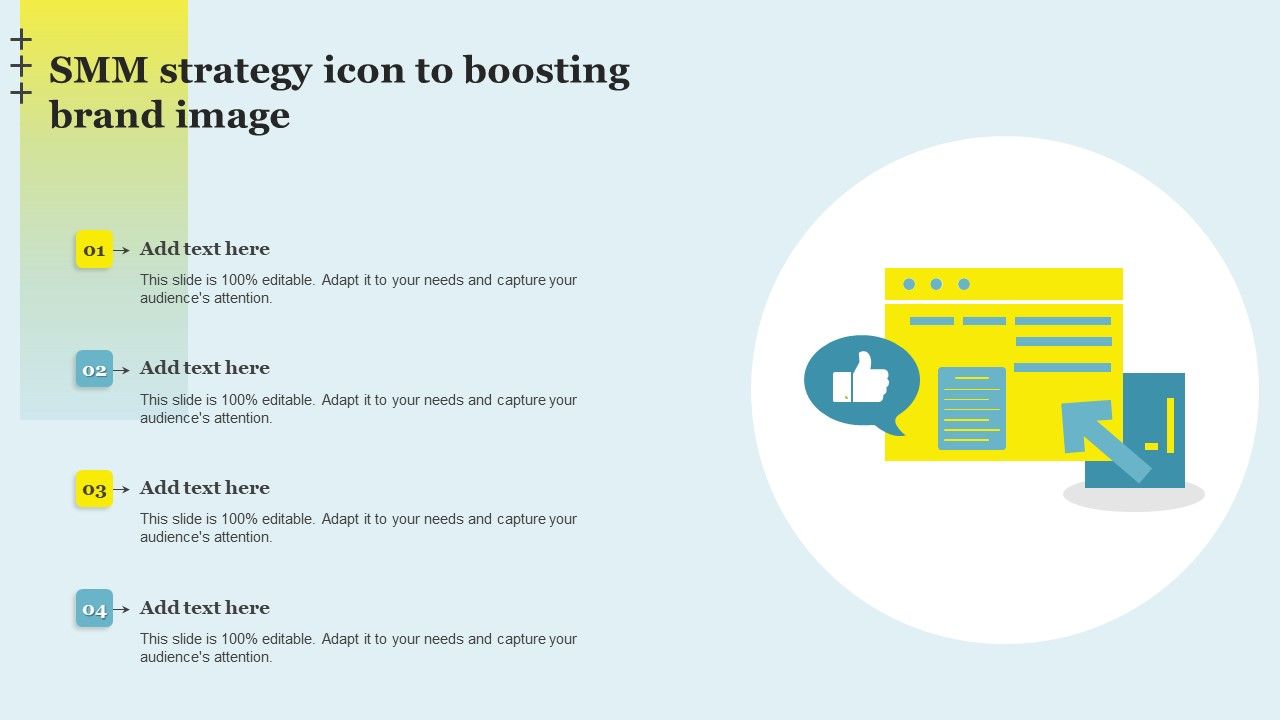 SMM strategy icon to boosting brand image

01 Add text here
This slide is 100% editable. Adapt it to your needs and capture your audience's attention.

02 Add text here
This slide is 100% editable. Adapt it to your needs and capture your audience's attention.

03 Add text here
This slide is 100% editable. Adapt it to your needs and capture your audience's attention.

04 Add text here
This slide is 100% editable. Adapt it to your needs and capture your audience's attention.